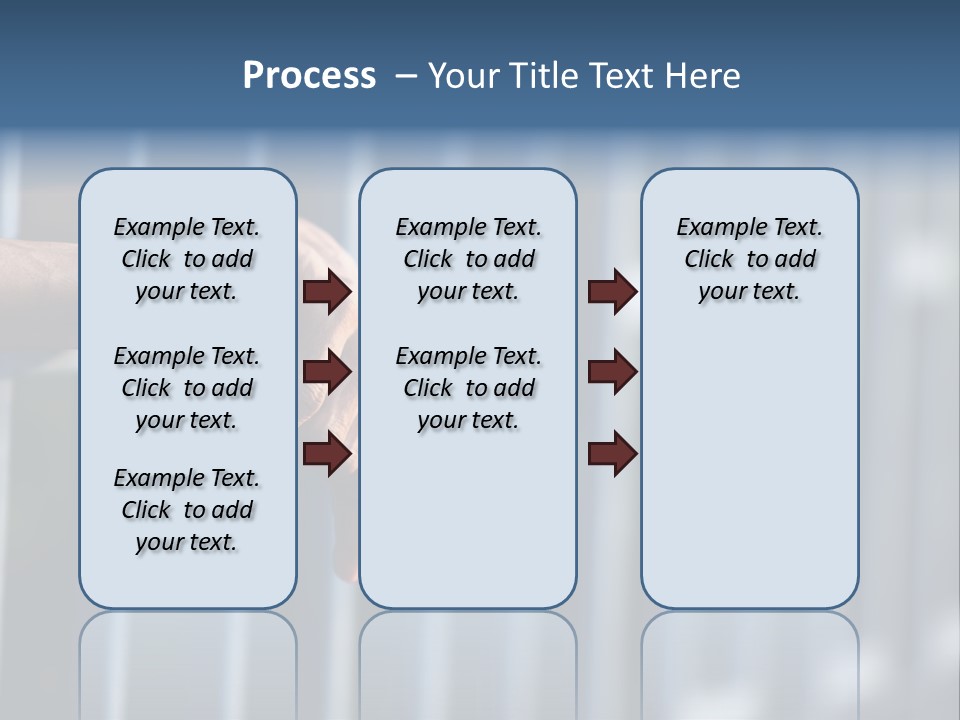 Process – Your Title Text Here

Example Text. Click to add your text.

Example Text. Click to add your text.

Example Text. Click to add your text.

Example Text. Click to add your text.

Example Text. Click to add your text.

Example Text. Click to add your text.